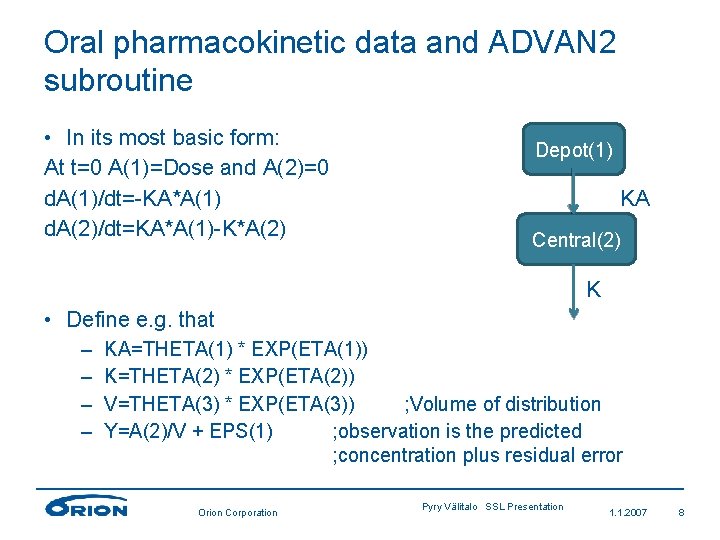 Oral pharmacokinetic data and ADVAN2 subroutine

• In its most basic form:
At t=0 A(1)=Dose and A(2)=0
dA(1)/dt=-KA*A(1)
dA(2)/dt=KA*A(1)-K*A(2)

Depot(1)
KA
Central(2)
K

• Define e.g. that
– KA=THETA(1) * EXP(ETA(1))
– K=THETA(2) * EXP(ETA(2))
– V=THETA(3) * EXP(ETA(3)) ;Volume of distribution
– Y=A(2)/V + EPS(1) ;observation is the predicted ;concentration plus residual error

ORION
Orion Corporation
Pyry Välitalo SSL Presentation
1.1.2007
8